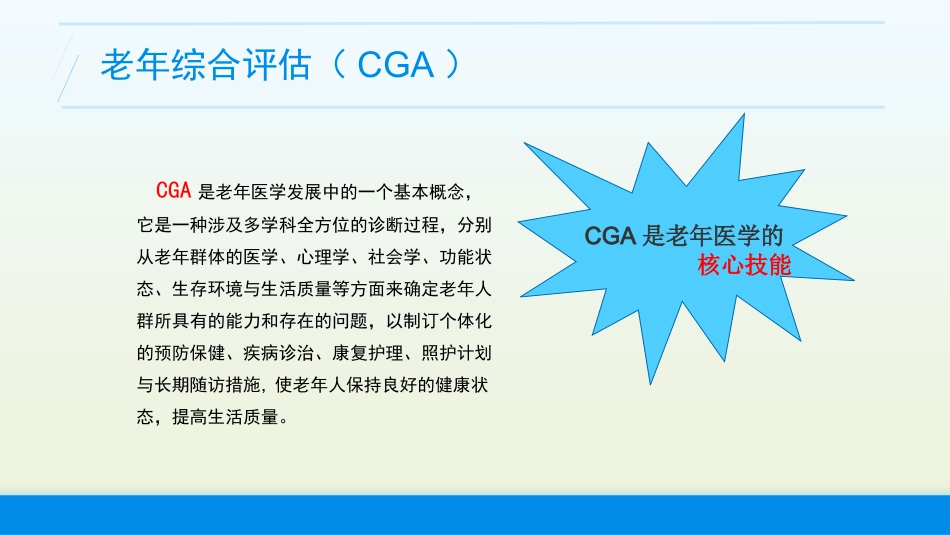 老年综合评估（CGA）

CGA 是老年医学发展中的一个基本概念，它是一种涉及多学科全方位的诊断过程，分别从老年群体的医学、心理学、社会学、功能状态、生存环境与生活质量等方面来确定老年人群所具有的能力和存在的问题，以制订个体化的预防保健、疾病诊治、康复护理、照护计划与长期随访措施，使老年人保持良好的健康状态，提高生活质量。

CGA 是老年医学的核心技能